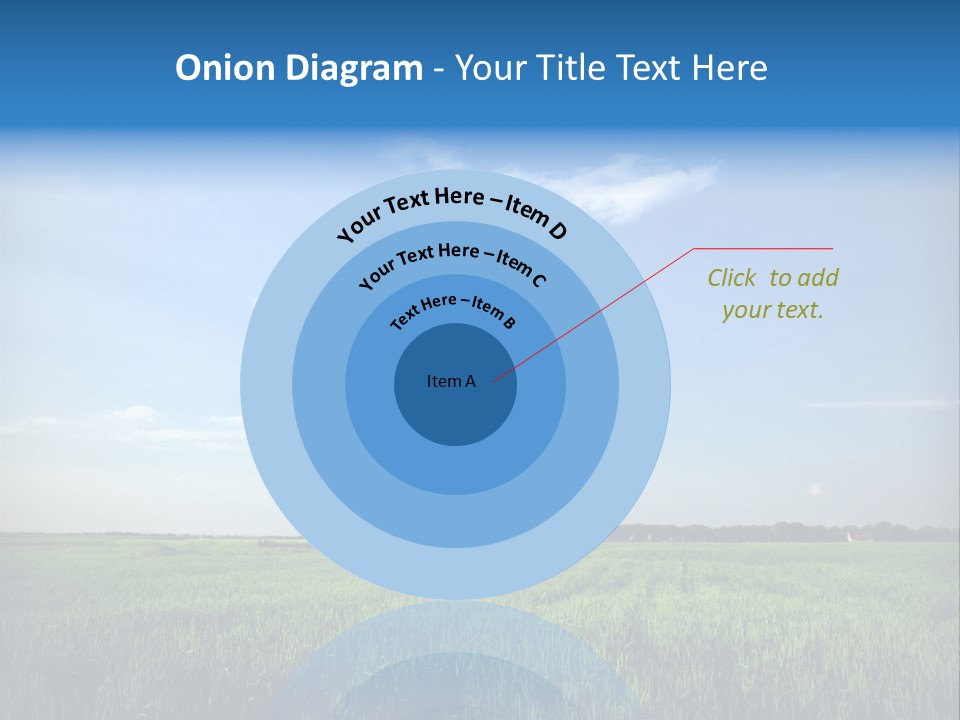 Onion Diagram - Your Title Text Here

Your Text Here – Item D

Your Text Here – Item C

Text Here – Item B

Item A

Click to add your text.